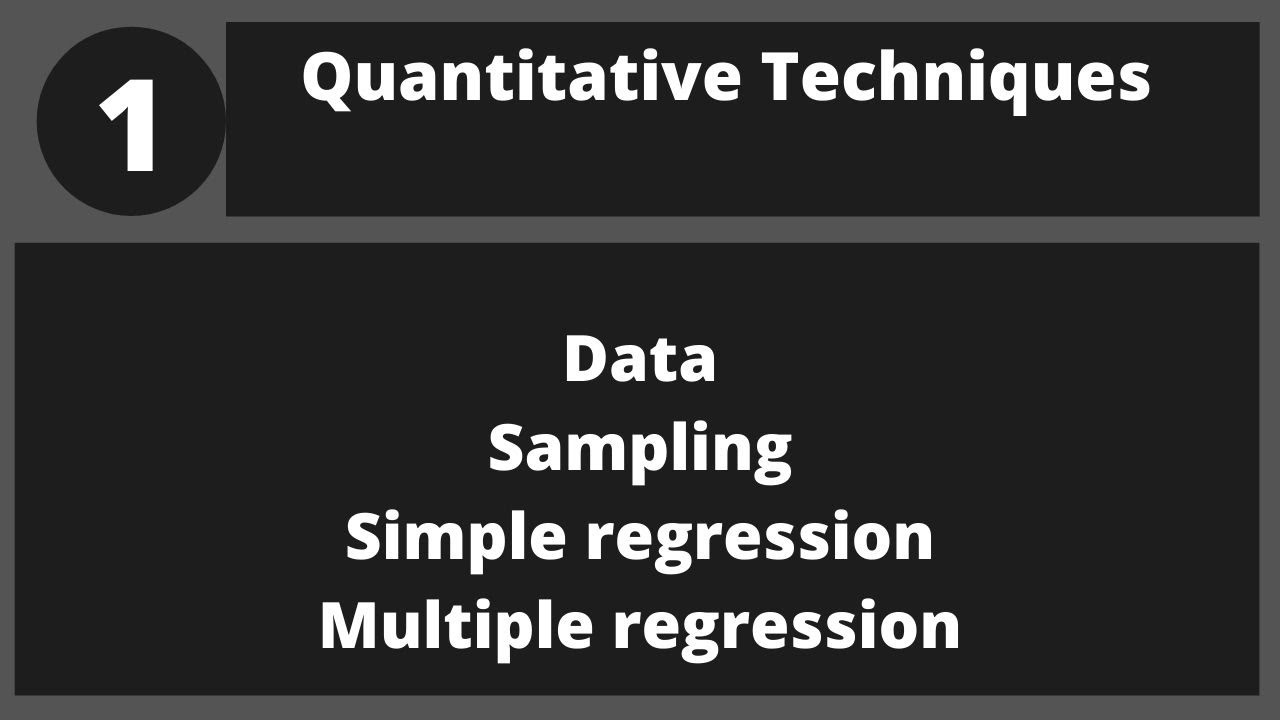 1

Quantitative Techniques

Data
Sampling
Simple regression
Multiple regression